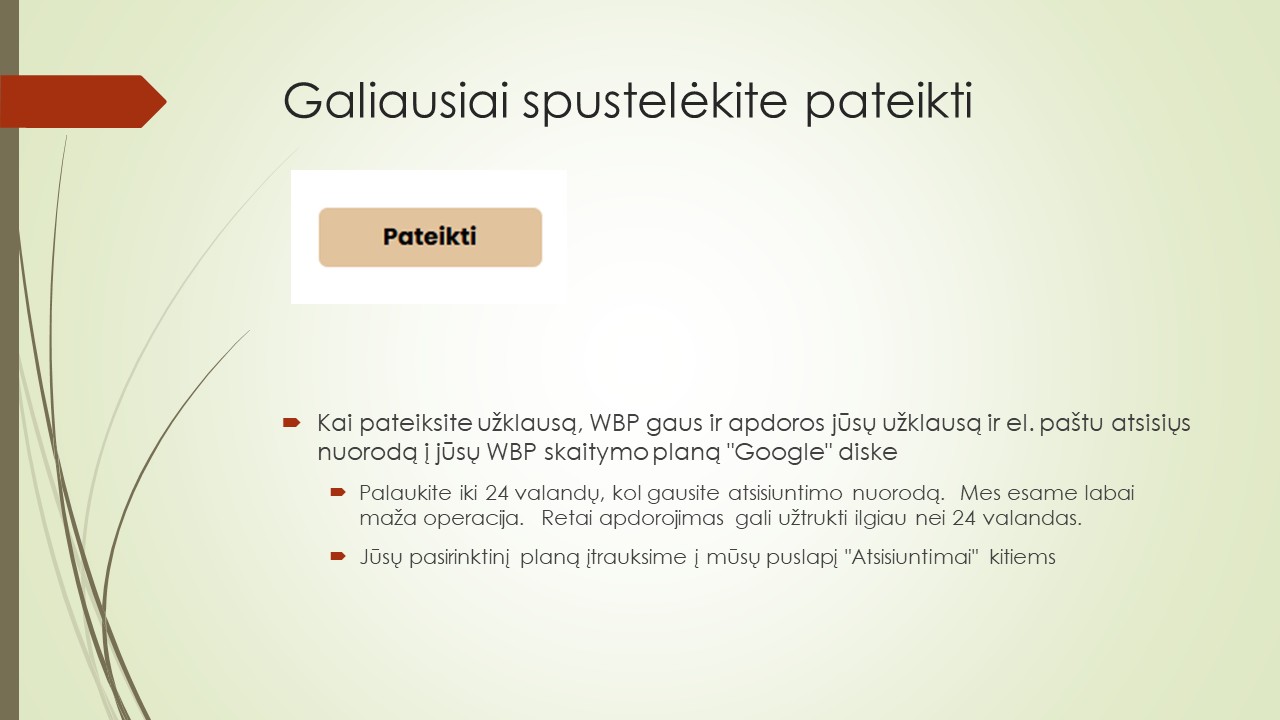 Galiausiai spustelėkite pateikti

Pateikti

Kai pateiksite užklausą, WBP gaus ir apdoros jūsų užklausą ir el. paštu atsisiųs nuorodą į jūsų WBP skaitymo planą "Google" diske

Palaukite iki 24 valandų, kol gausite atsisiuntimo nuorodą. Mes esame labai maža operacija. Retai apdorojimas gali užtrukti ilgiau nei 24 valandas.

Jūsų pasirinktinį planą įtrauksime į mūsų puslapį "Atsisiuntimai" kitiems